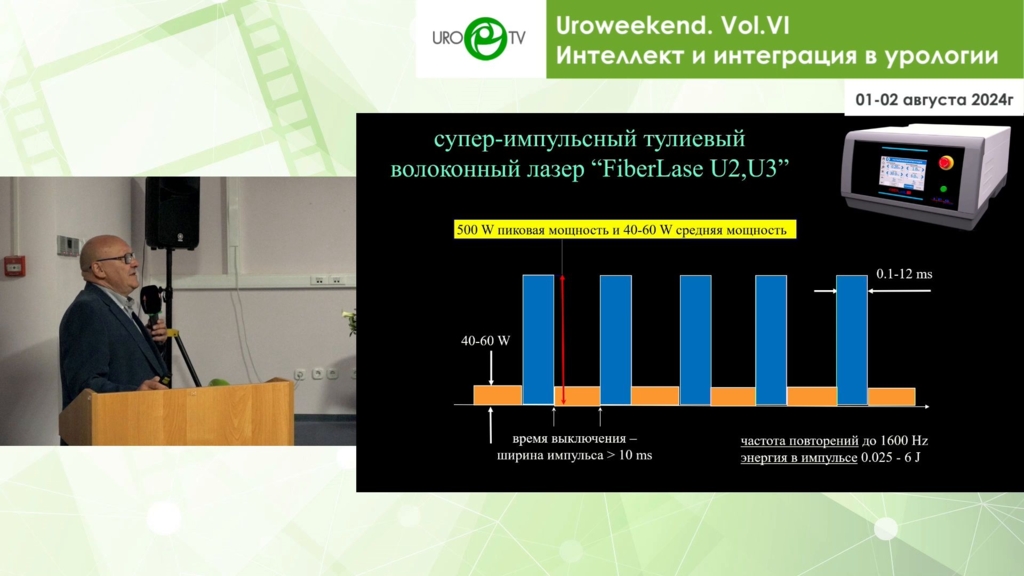 URO TV

Uroweekend. Vol.VI
Интеллект и интеграция в урологии

01-02 августа 2024г

супер-импульсный тулиевый волоконный лазер “FiberLase U2,U3”

500 W пиковая мощность и 40-60 W средняя мощность

0.1-12 ms

40-60 W

время выключения – ширина импульса > 10 ms

частота повторений до 1600 Hz
энергия в импульсе 0.025 - 6 J